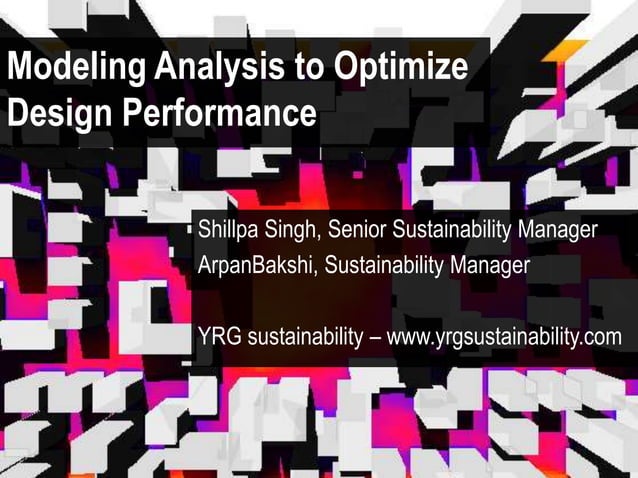 Modeling Analysis to Optimize Design Performance

Shillpa Singh, Senior Sustainability Manager
ArpanBakshi, Sustainability Manager

YRG sustainability – www.yrgsustainability.com